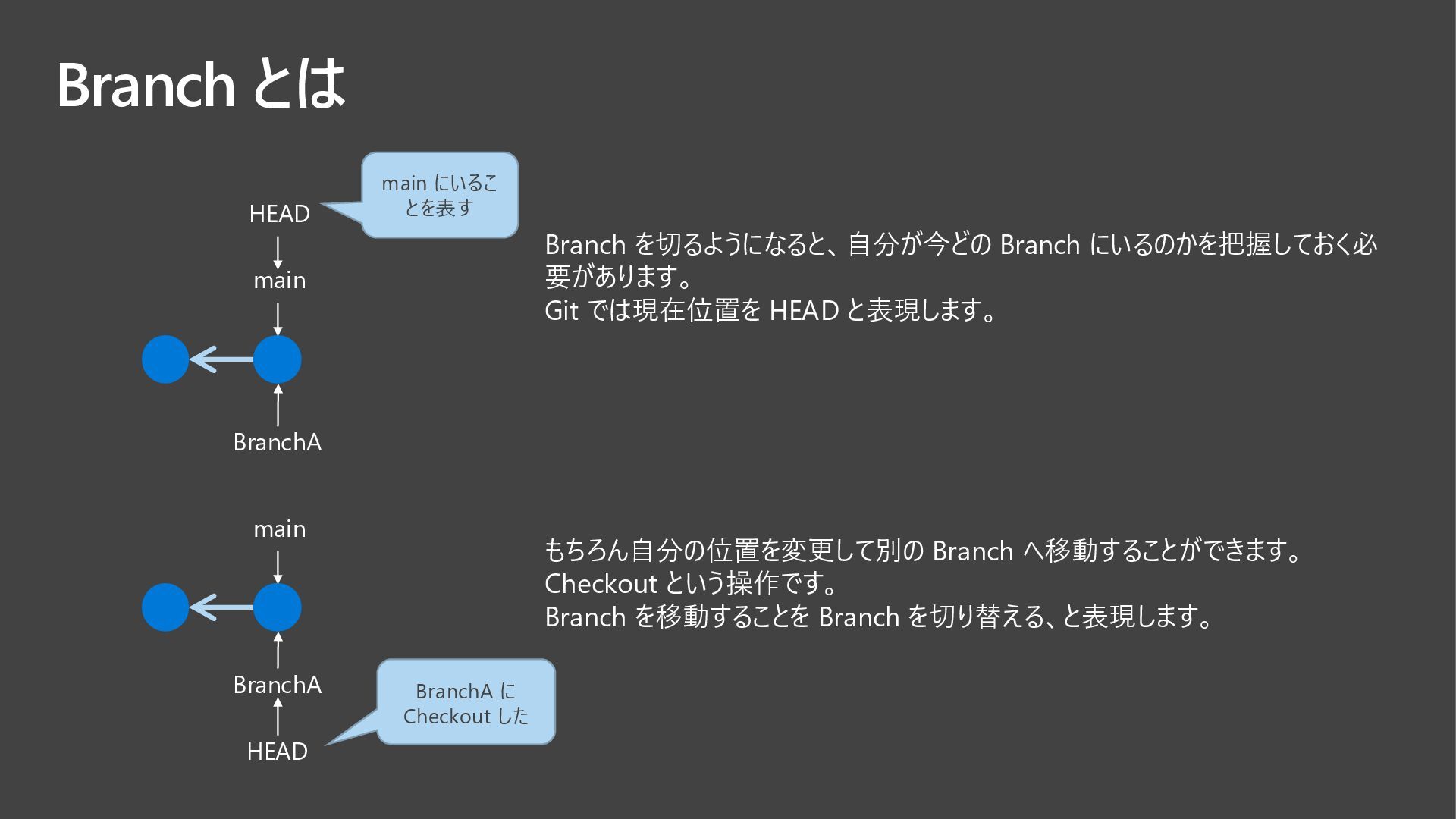 Branch とは

main にいることを表す

HEAD

main

BranchA

Branch を切るようになると、自分が今どの Branch にいるのかを把握しておく必要があります。
Git では現在位置を HEAD と表現します。

main

BranchA

HEAD

BranchA に Checkout した

もちろん自分の位置を変更して別の Branch へ移動することができます。
Checkout という操作です。
Branch を移動することを Branch を切り替える、と表現します。